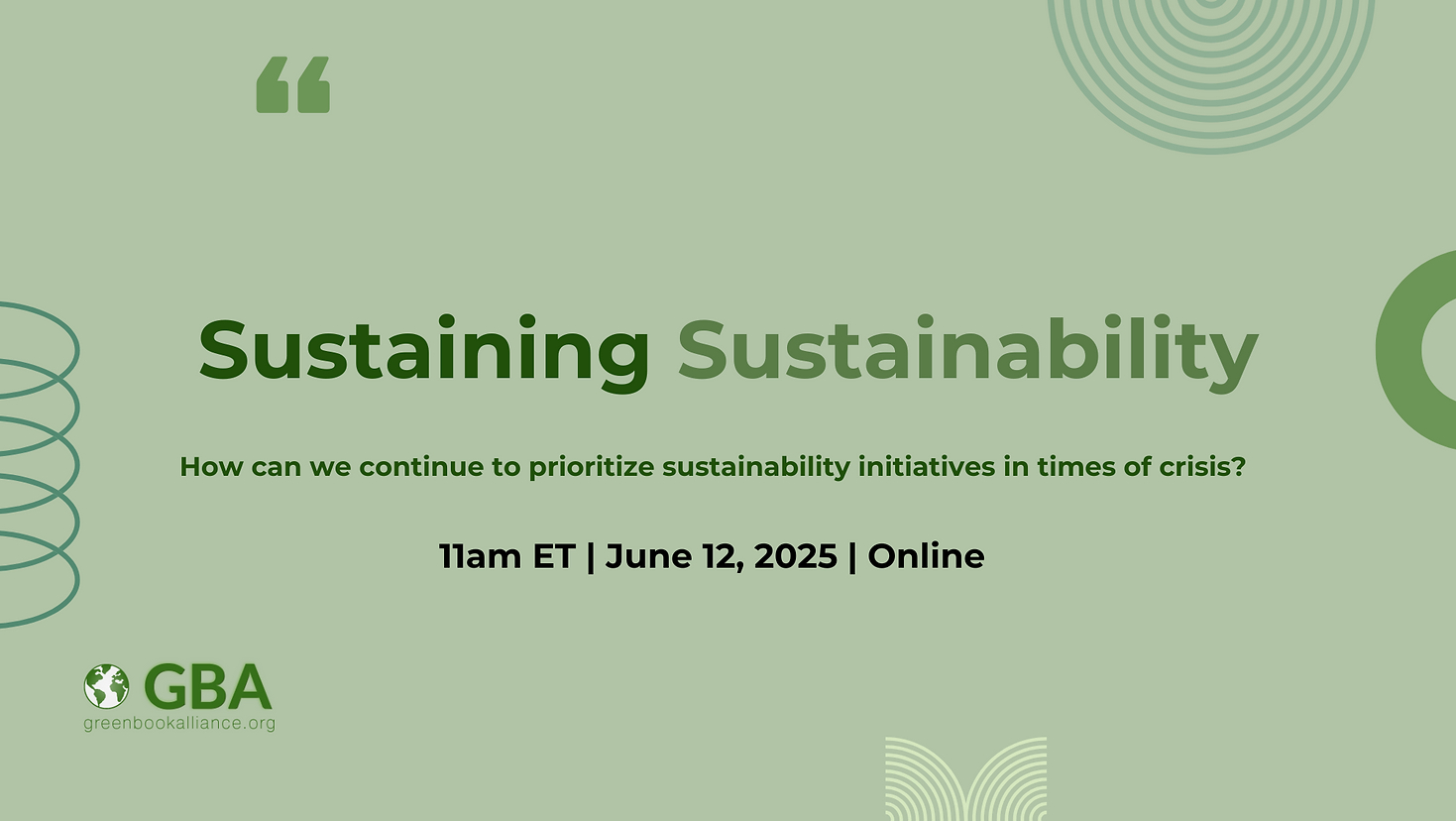 “

Sustaining Sustainability

How can we continue to prioritize sustainability initiatives in times of crisis?

11am ET | June 12, 2025 | Online

GBA
greenbookalliance.org